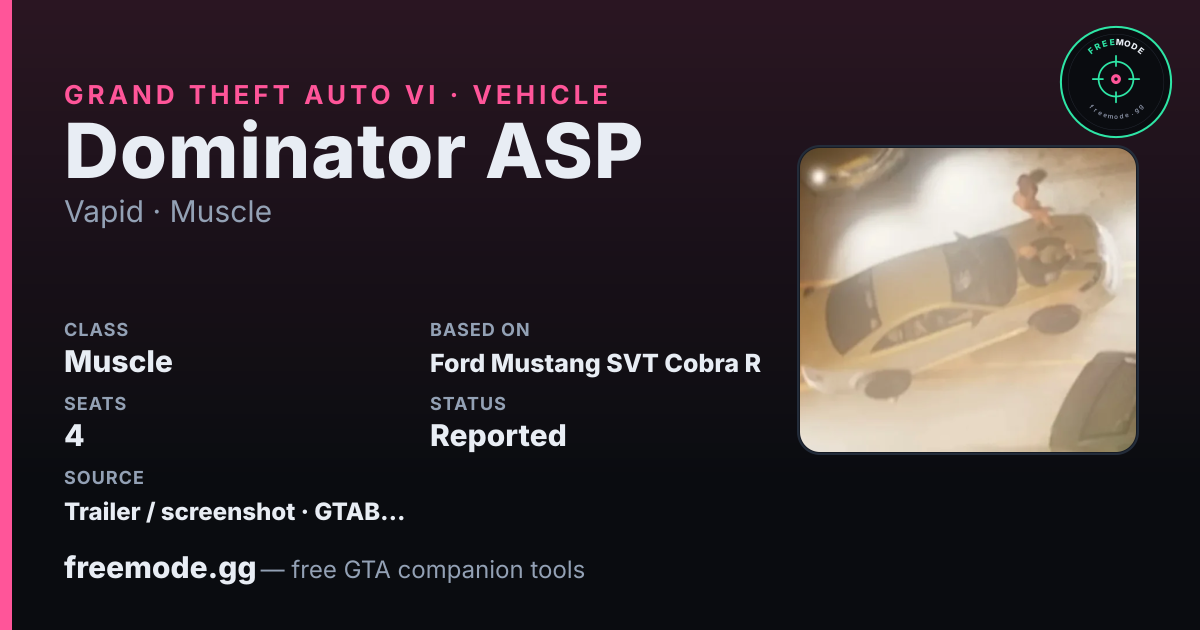 FREEMODE
freemode.gg

GRAND THEFT AUTO VI · VEHICLE
Dominator ASP
Vapid · Muscle

CLASS
Muscle

BASED ON
Ford Mustang SVT Cobra R

SEATS
4

STATUS
Reported

SOURCE
Trailer / screenshot · GTAB...

freemode.gg — free GTA companion tools